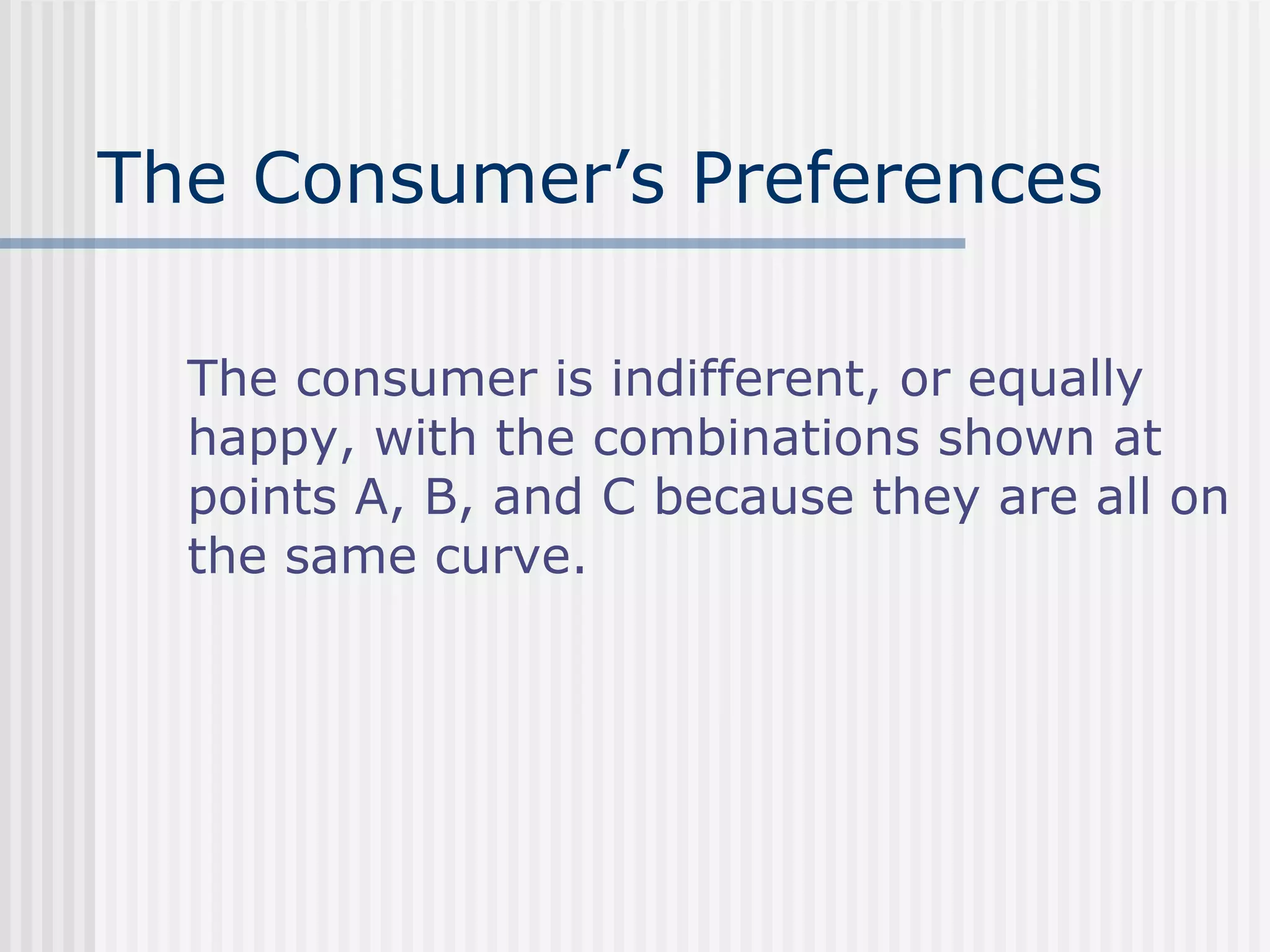 The Consumer’s Preferences

The consumer is indifferent, or equally happy, with the combinations shown at points A, B, and C because they are all on the same curve.